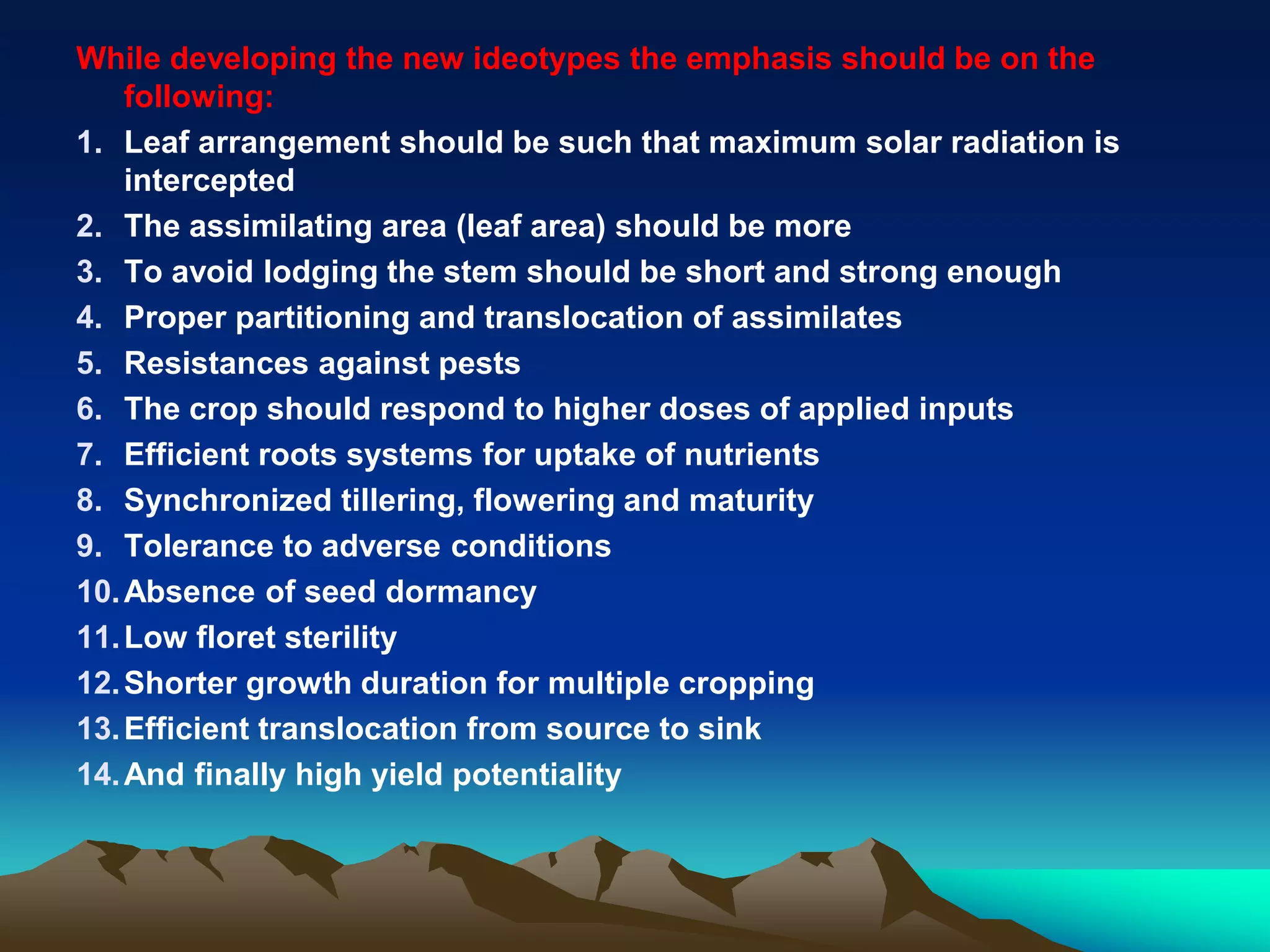 While developing the new ideotypes the emphasis should be on the following:

1. Leaf arrangement should be such that maximum solar radiation is intercepted
2. The assimilating area (leaf area) should be more
3. To avoid lodging the stem should be short and strong enough
4. Proper partitioning and translocation of assimilates
5. Resistances against pests
6. The crop should respond to higher doses of applied inputs
7. Efficient roots systems for uptake of nutrients
8. Synchronized tillering, flowering and maturity
9. Tolerance to adverse conditions
10. Absence of seed dormancy
11. Low floret sterility
12. Shorter growth duration for multiple cropping
13. Efficient translocation from source to sink
14. And finally high yield potentiality